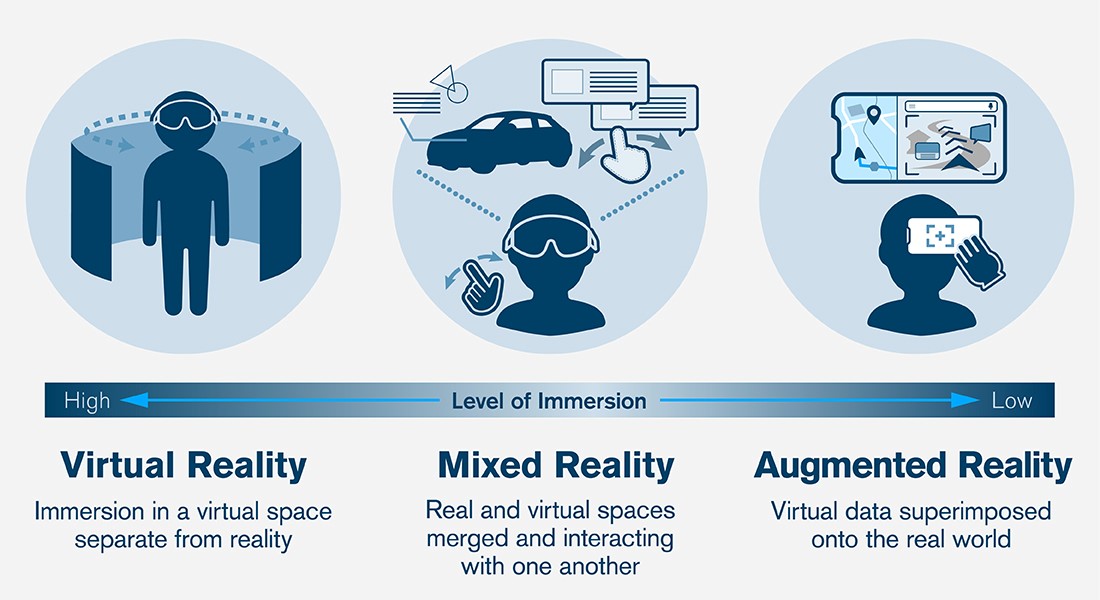 High Level of Immersion Low

Virtual Reality

Immersion in a virtual space separate from reality

Mixed Reality

Real and virtual spaces merged and interacting with one another

Augmented Reality

Virtual data superimposed onto the real world